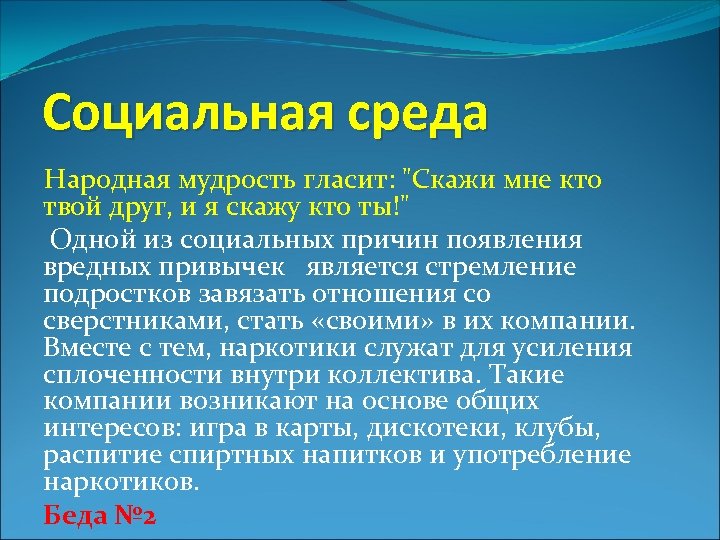 Социальная среда

Народная мудрость гласит: "Скажи мне кто твой друг, и я скажу кто ты!"

Одной из социальных причин появления вредных привычек является стремление подростков завязать отношения со сверстниками, стать «своими» в их компании. Вместе с тем, наркотики служат для усиления сплоченности внутри коллектива. Такие компании возникают на основе общих интересов: игра в карты, дискотеки, клубы, распитие спиртных напитков и употребление наркотиков.

Беда №2